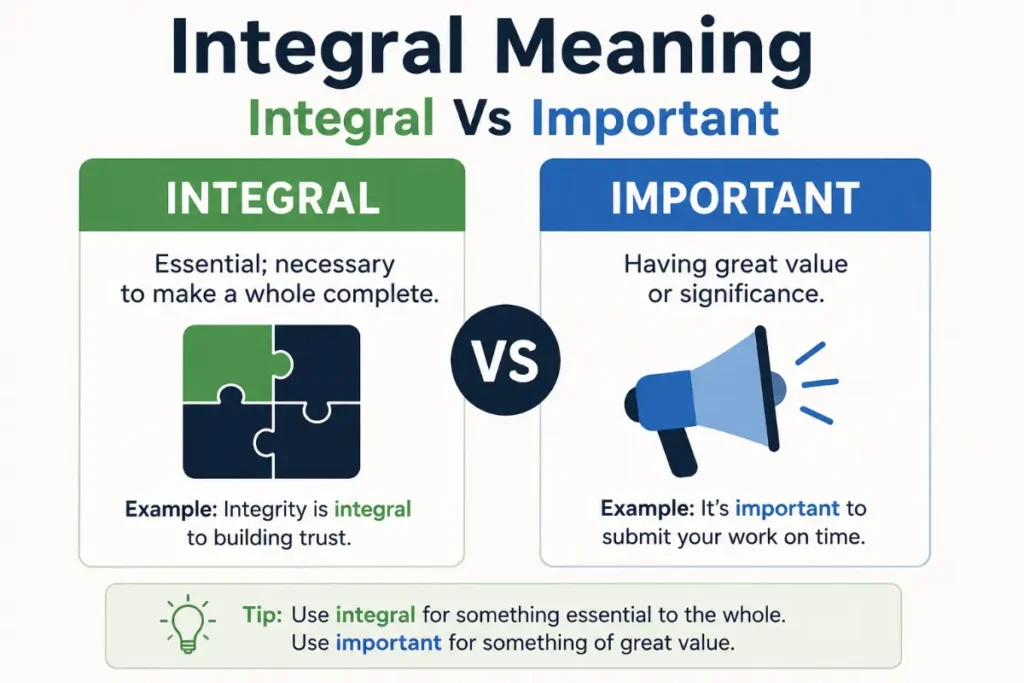 Integral Meaning

Integral Vs Important

INTEGRAL

Essential; necessary to make a whole complete.

Example: Integrity is integral to building trust.

VS

IMPORTANT

Having great value or significance.

Example: It's important to submit your work on time.

Tip: Use integral for something essential to the whole.
Use important for something of great value.